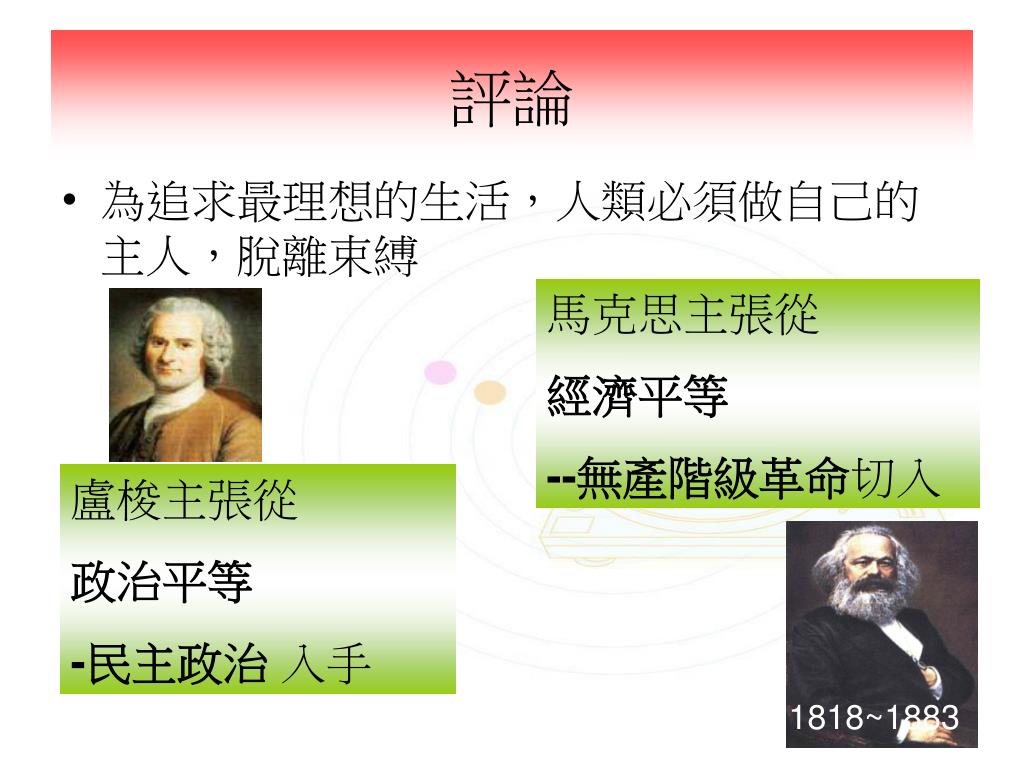 評論

• 為追求最理想的生活，人類必須做自己的主人，脫離束縛

馬克思主張從

經濟平等

--無產階級革命切入

盧梭主張從

政治平等

-民主政治 入手

1818~1883